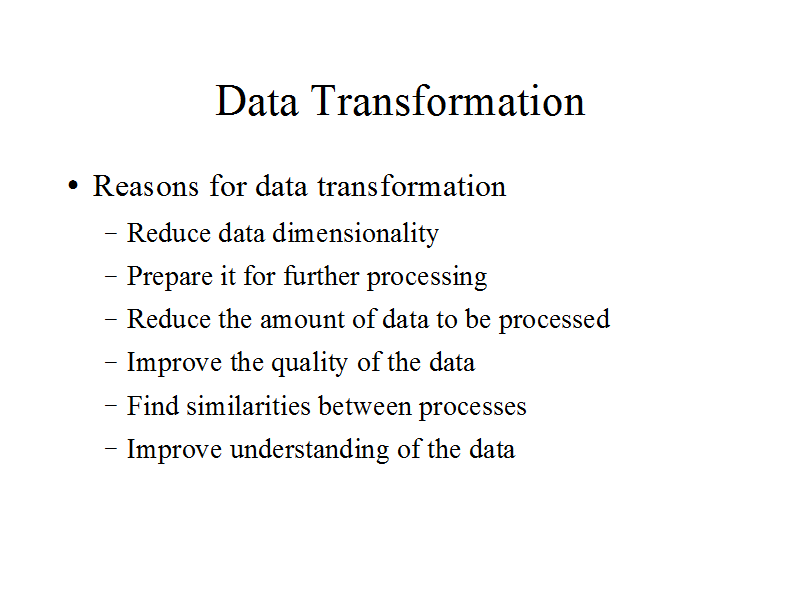 Data Transformation

• Reasons for data transformation
– Reduce data dimensionality
– Prepare it for further processing
– Reduce the amount of data to be processed
– Improve the quality of the data
– Find similarities between processes
– Improve understanding of the data